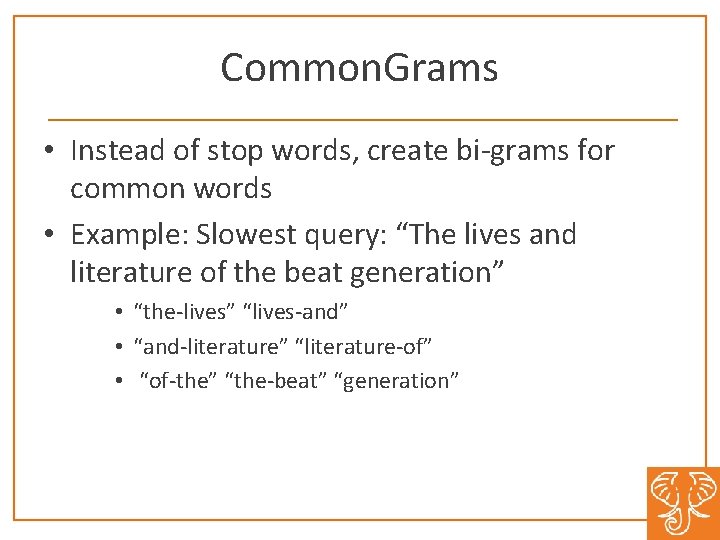 CommonGrams

• Instead of stop words, create bi-grams for common words

• Example: Slowest query: “The lives and literature of the beat generation”

• “the-lives” “lives-and”

• “and-literature” “literature-of”

• “of-the” “the-beat” “generation”